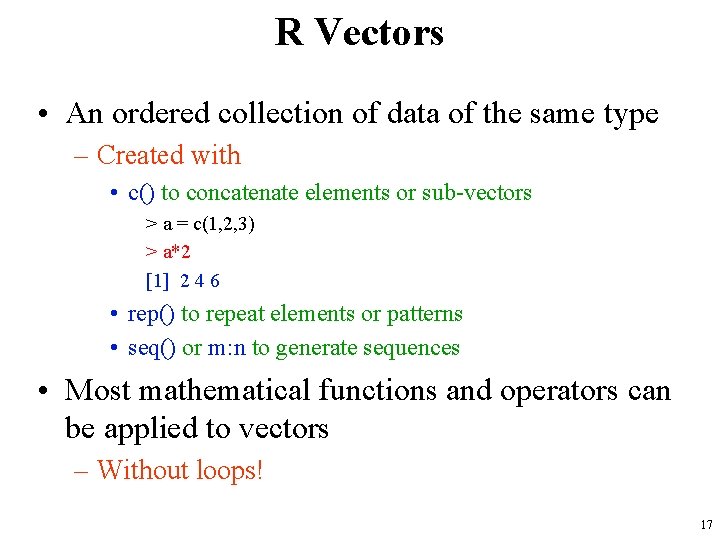 R Vectors

• An ordered collection of data of the same type

– Created with

• c() to concatenate elements or sub-vectors

> a = c(1,2,3)

> a*2

[1]  2 4 6

• rep() to repeat elements or patterns

• seq() or m:n to generate sequences

• Most mathematical functions and operators can be applied to vectors

– Without loops!

17